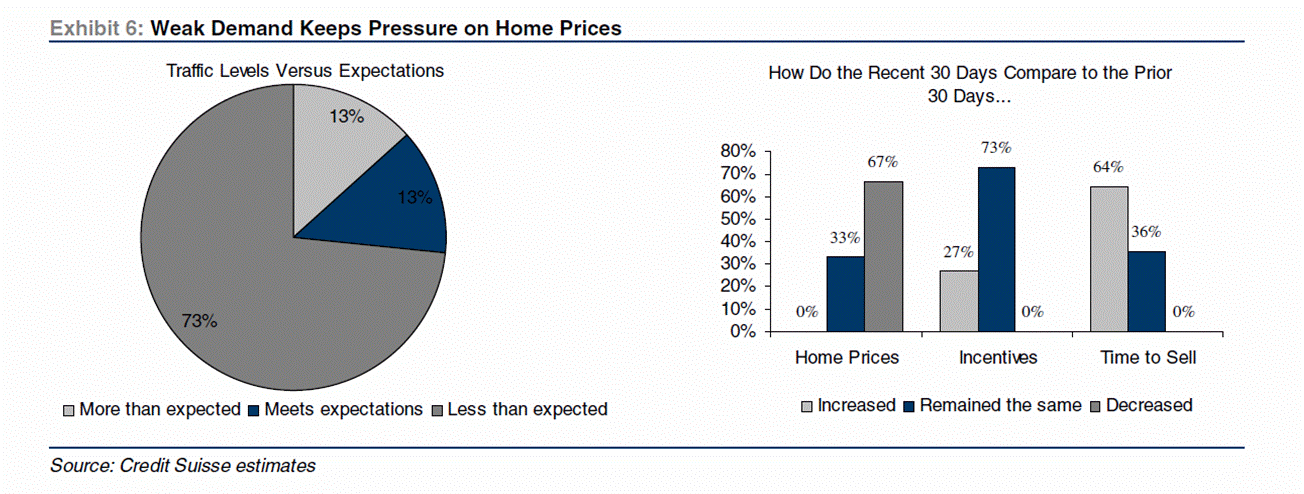 Exhibit 6: Weak Demand Keeps Pressure on Home Prices

Traffic Levels Versus Expectations

13%
13%
73%

More than expected Meets expectations Less than expected

How Do the Recent 30 Days Compare to the Prior 30 Days...

80%
70%
60%
50%
40%
30%
20%
10%
0%

0% 33% 67%
27% 73% 0%
64% 36% 0%

Home Prices Incentives Time to Sell

Increased Remained the same Decreased

Source: Credit Suisse estimates